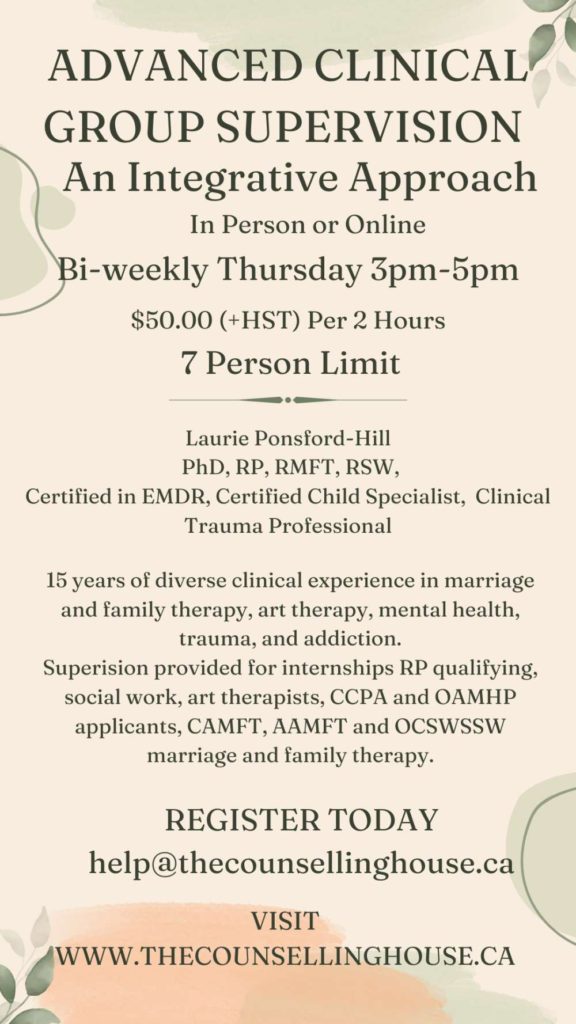 ADVANCED CLINICAL GROUP SUPERVISION
An Integrative Approach
In Person or Online
Bi-weekly Thursday 3pm-5pm
\$50.00 (+HST) Per 2 Hours
7 Person Limit

Laurie Ponsford-Hill
PhD, RP, RMFT, RSW,
Certified in EMDR, Certified Child Specialist, Clinical Trauma Professional

15 years of diverse clinical experience in marriage and family therapy, art therapy, mental health, trauma, and addiction.
Superision provided for internships RP qualifying, social work, art therapists, CCPA and OAMHP applicants, CAMFT, AAMFT and OCSWSSW marriage and family therapy.

REGISTER TODAY
help@thecounsellinghouse.ca

VISIT
WWW.THECOUNSELLINGHOUSE.CA